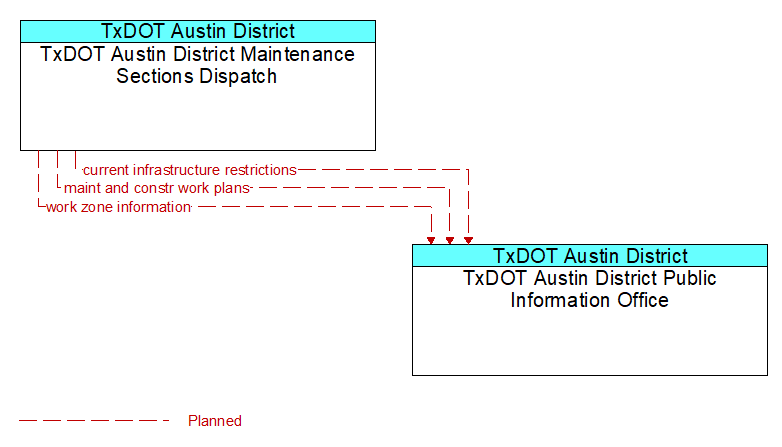 TxDOT Austin District
TxDOT Austin District Maintenance Sections Dispatch

current infrastructure restrictions
maint and constr work plans
work zone information

TxDOT Austin District
TxDOT Austin District Public Information Office

Planned